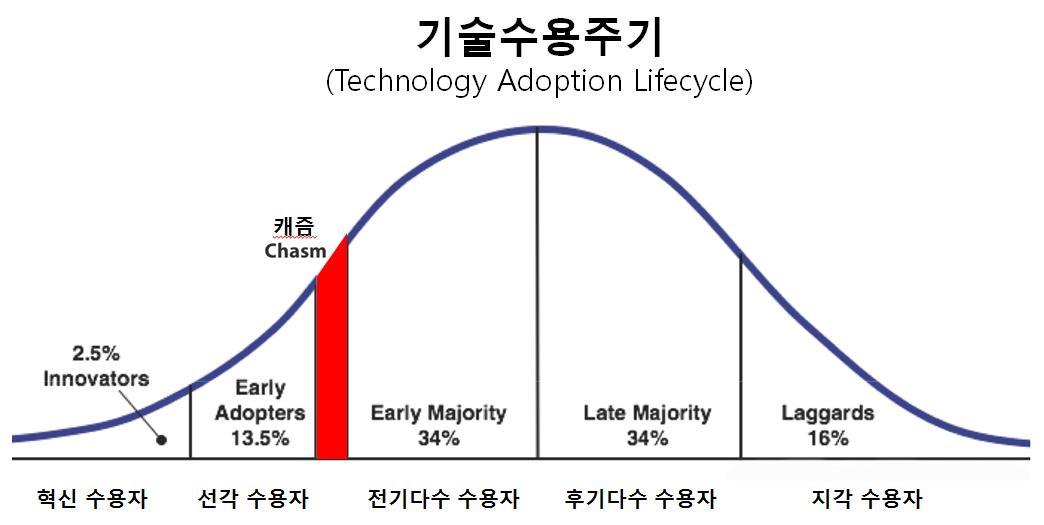 기술수용주기
(Technology Adoption Lifecycle)

캐즘
Chasm

2.5%
Innovators

Early
Adopters
13.5%

Early Majority
34%

Late Majority
34%

Laggards
16%

혁신 수용자
선각 수용자
전기다수 수용자
후기다수 수용자
지각 수용자